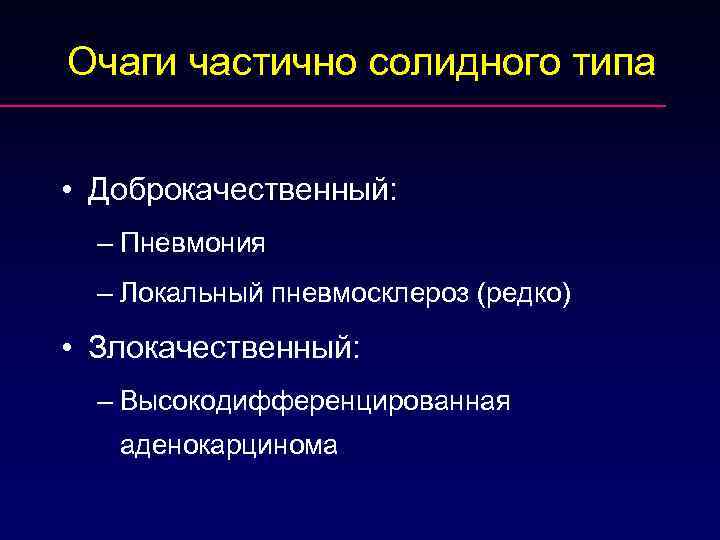 Очаги частично солидного типа

• Доброкачественный:
– Пневмония
– Локальный пневмосклероз (редко)

• Злокачественный:
– Высокодифференцированная аденокарцинома